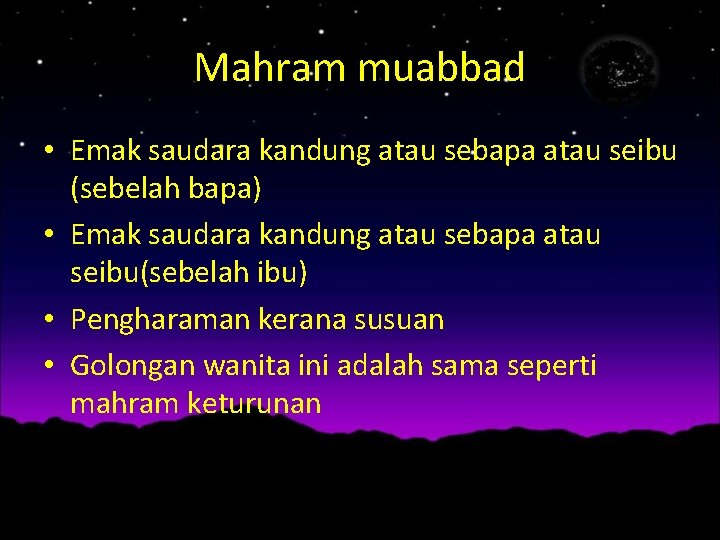 Mahram muabbad

• Emak saudara kandung atau sebapa atau seibu (sebelah bapa)
• Emak saudara kandung atau sebapa atau seibu(sebelah ibu)
• Pengharaman kerana susuan
• Golongan wanita ini adalah sama seperti mahram keturunan